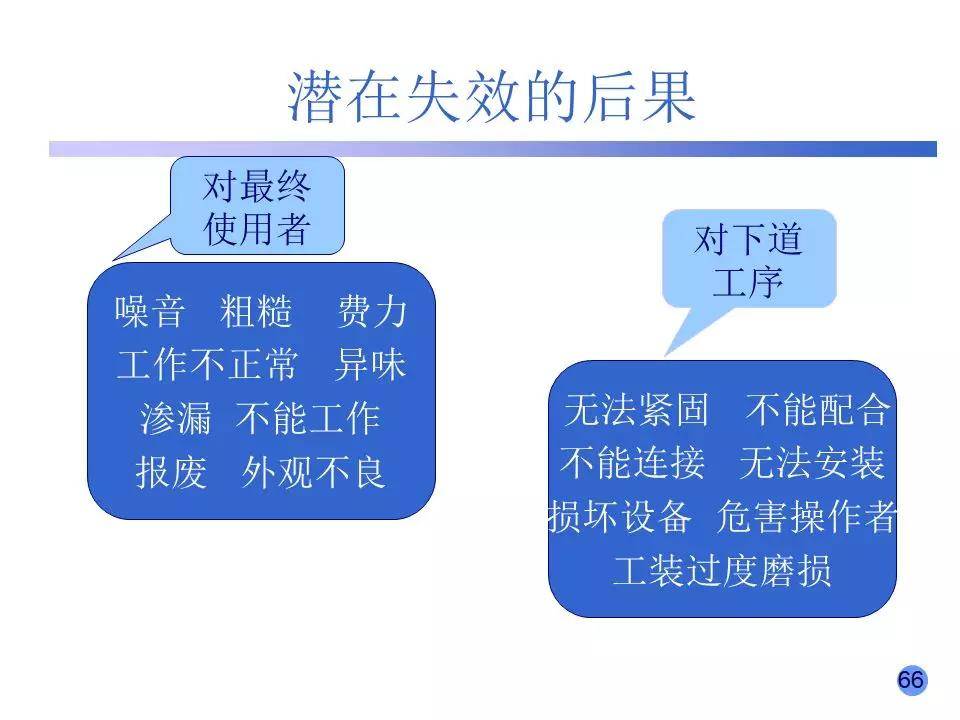 潜在失效的后果

对最终使用者

噪音 粗糙 费力
工作不正常 异味
渗漏 不能工作
报废 外观不良

对下道工序

无法紧固 不能配合
不能连接 无法安装
损坏设备 危害操作者
工装过度磨损

66